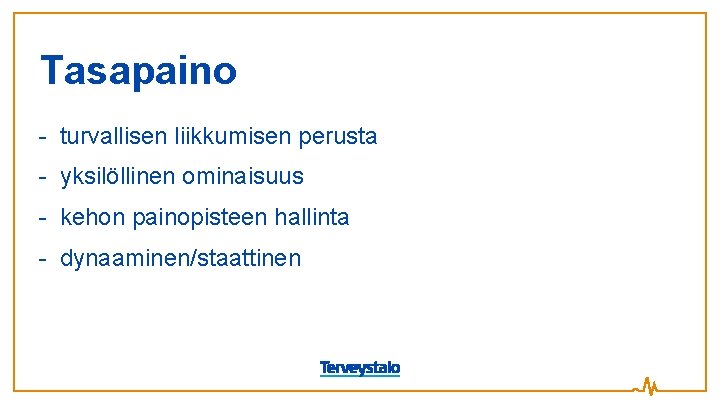 Tasapaino

- turvallisen liikkumisen perusta
- yksilöllinen ominaisuus
- kehon painopisteen hallinta
- dynaaminen/staattinen

Terveystalo